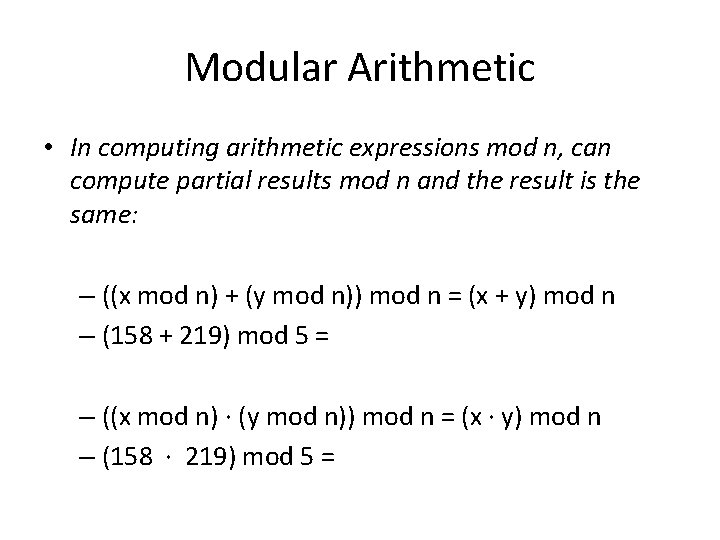 Modular Arithmetic

• In computing arithmetic expressions mod n, can compute partial results mod n and the result is the same:

– ((x mod n) + (y mod n)) mod n = (x + y) mod n
– (158 + 219) mod 5 =

– ((x mod n) · (y mod n)) mod n = (x · y) mod n
– (158 · 219) mod 5 =